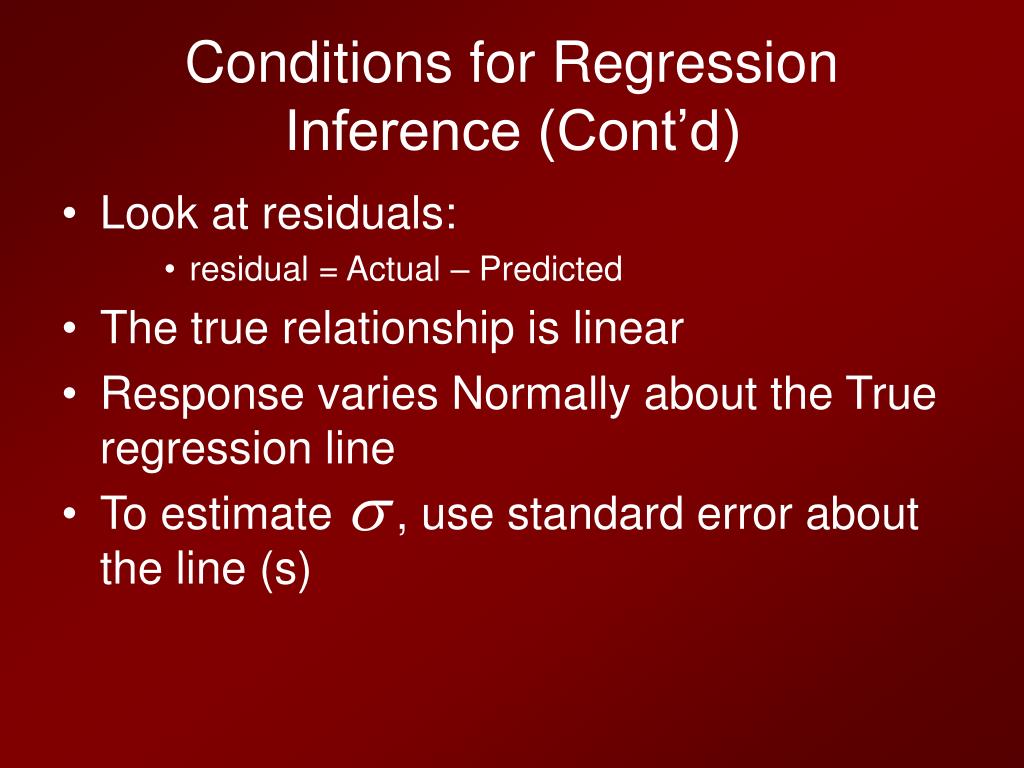 Conditions for Regression Inference (Cont’d)

• Look at residuals:
  • residual = Actual – Predicted
• The true relationship is linear
• Response varies Normally about the True regression line
• To estimate $\sigma$, use standard error about the line (s)